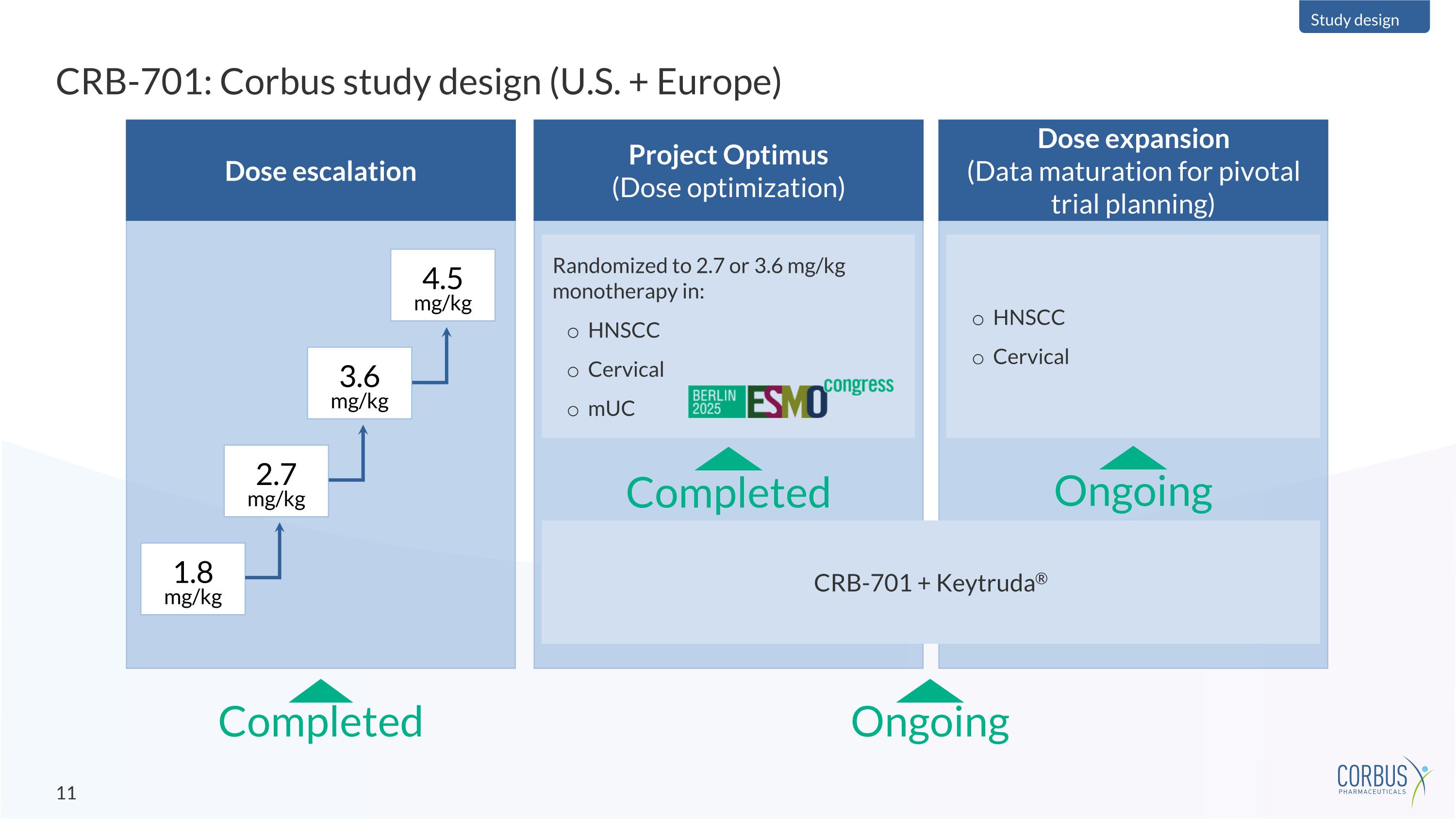 Study design

CRB-701: Corbus study design (U.S. + Europe)

Dose escalation

4.5 mg/kg

3.6 mg/kg

2.7 mg/kg

1.8 mg/kg

Completed

Project Optimus
(Dose optimization)

Randomized to 2.7 or 3.6 mg/kg monotherapy in:

o HNSCC

o Cervical

o mUC

BERLIN 2025 ESMO congress

Completed

Dose expansion
(Data maturation for pivotal trial planning)

o HNSCC

o Cervical

Ongoing

CRB-701 + Keytruda®

Ongoing

11

CORBUS PHARMACEUTICALS